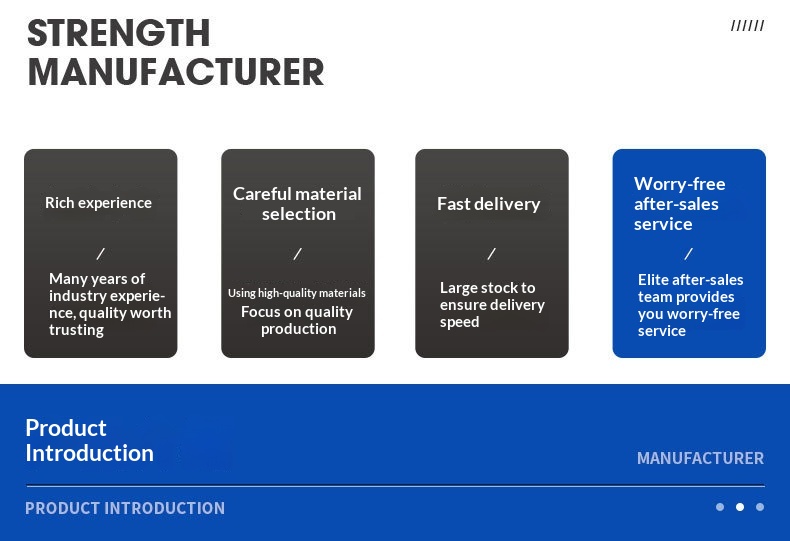 STRENGTH
MANUFACTURER

//////

Rich experience

/

Many years of industry experience, quality worth trusting

Careful material selection

/

Using high-quality materials
Focus on quality production

Fast delivery

/

Large stock to ensure delivery speed

Worry-free after-sales service

/

Elite after-sales team provides you worry-free service

Product
Introduction

MANUFACTURER

PRODUCT INTRODUCTION